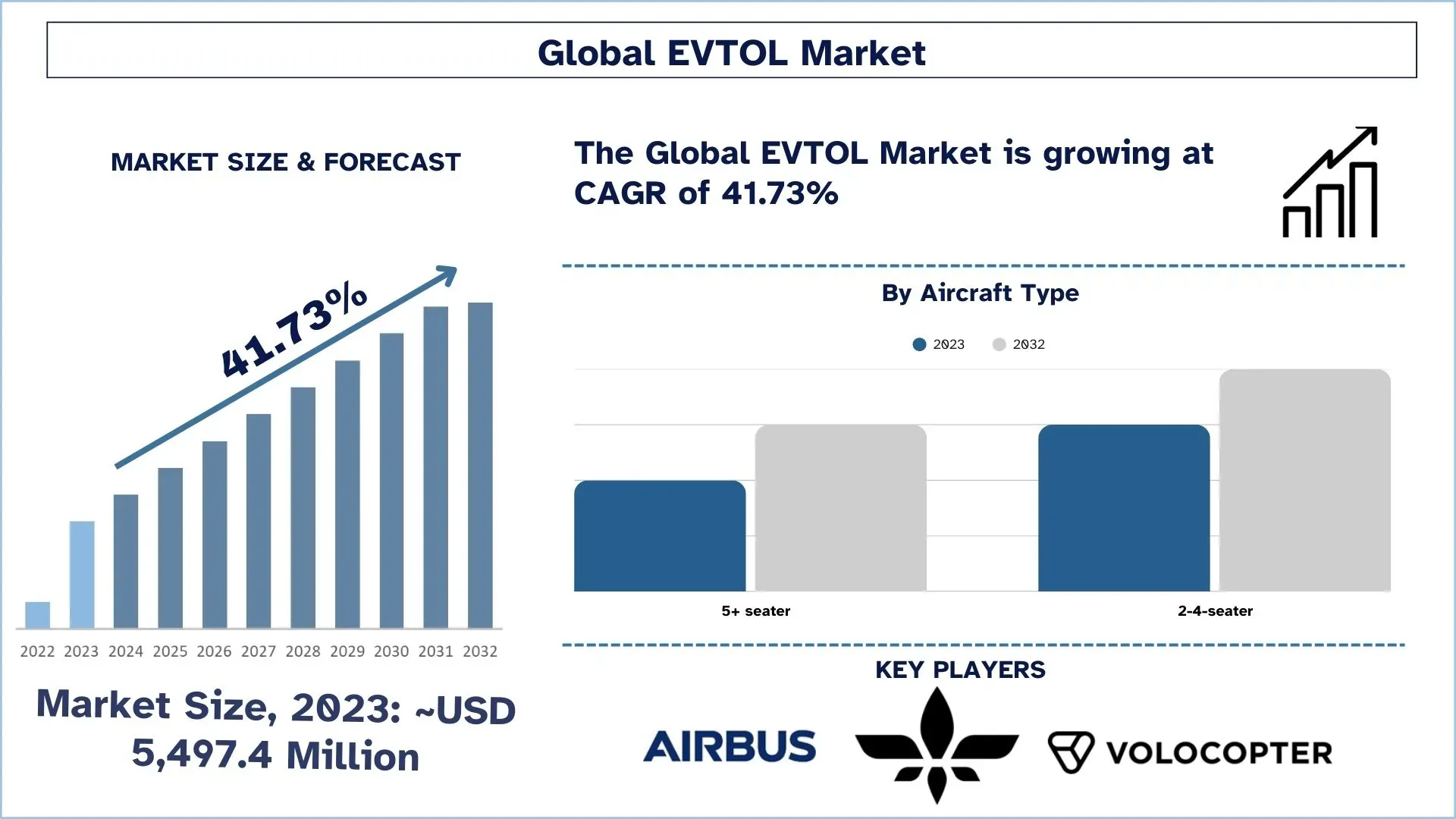 Global EVTOL Market

MARKET SIZE & FORECAST

41.73%

2022 2023 2024 2025 2026 2027 2028 2029 2030 2031 2032

Market Size, 2023: ~USD 5,497.4 Million

The Global EVTOL Market is growing at CAGR of 41.73%

By Aircraft Type

2023 2032

5+ seater

2-4-seater

KEY PLAYERS

AIRBUS

VOLOCOPTER